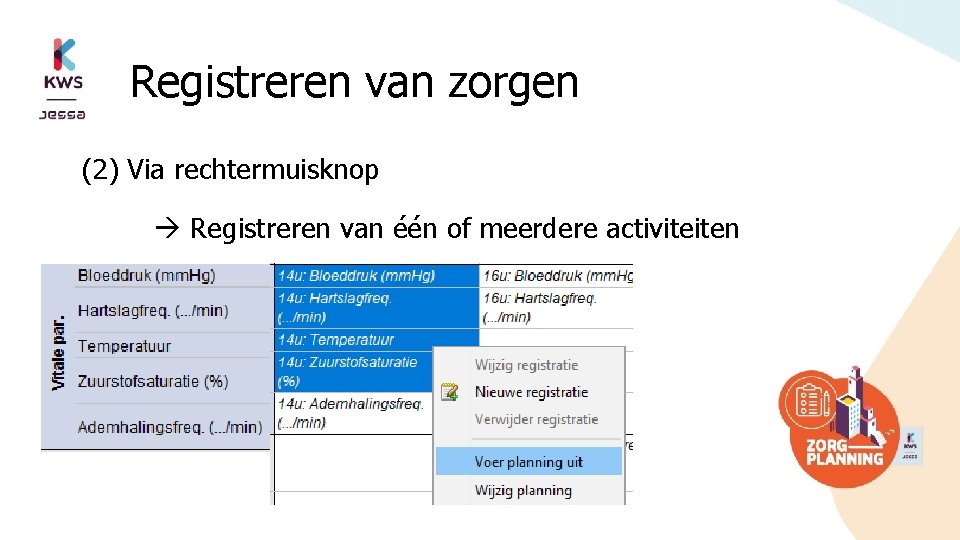 KWS
Jessa

Registreren van zorgen

(2) Via rechtermuisknop

→ Registreren van één of meerdere activiteiten

Vitale par.

Bloeddruk (mmHg)
Hartslagfreq. (.../min)
Temperatuur
Zuurstofsaturatie (%)
Ademhalingsfreq. (.../min)

14u: Bloeddruk (mmHg)
14u: Hartslagfreq. (.../min)
14u: Temperatuur
14u: Zuurstofsaturatie (%)
14u: Ademhalingsfreq. (.../min)

16u: Bloeddruk (mmHg
16u: Hartslagfreq. (.../min)

Wijzig registratie
Nieuwe registratie
Verwijder registratie
Voer planning uit
Wijzig planning

ZORG PLANNING
KWS
Jessa